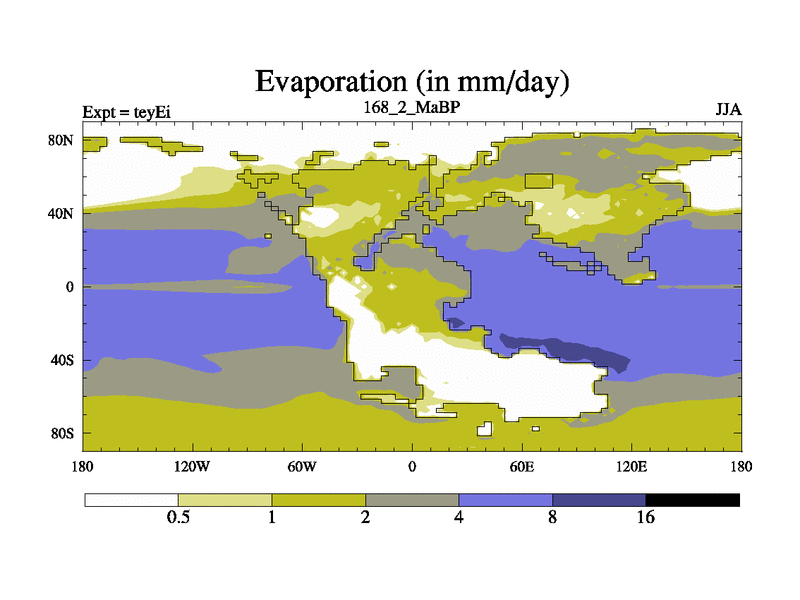 Evaporation (in mm/day)

Expt = teyEi

168_2_MaBP

JJA

80N

40N

0

40S

80S

180

120W

60W

0

60E

120E

180

0.5

1

2

4

8

16